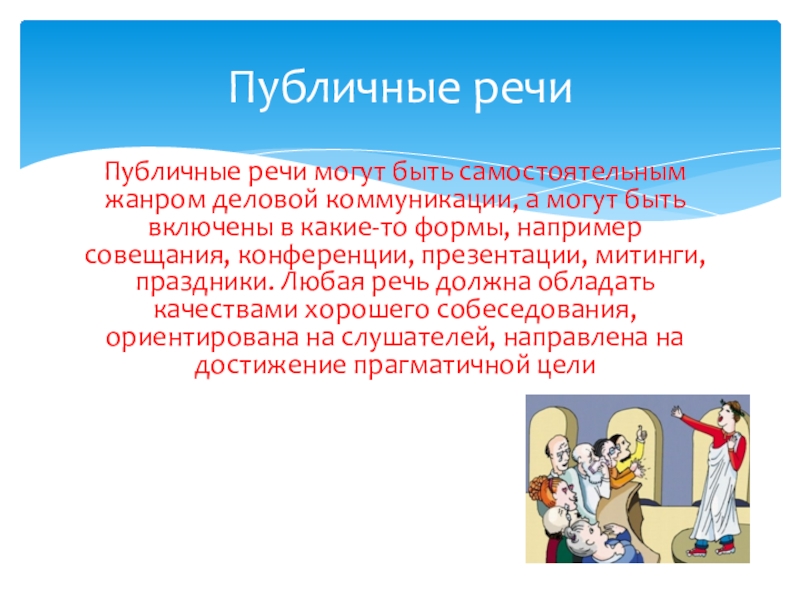 Публичные речи

Публичные речи могут быть самостоятельным жанром деловой коммуникации, а могут быть включены в какие-то формы, например совещания, конференции, презентации, митинги, праздники. Любая речь должна обладать качествами хорошего собеседования, ориентирована на слушателей, направлена на достижение прагматичной цели